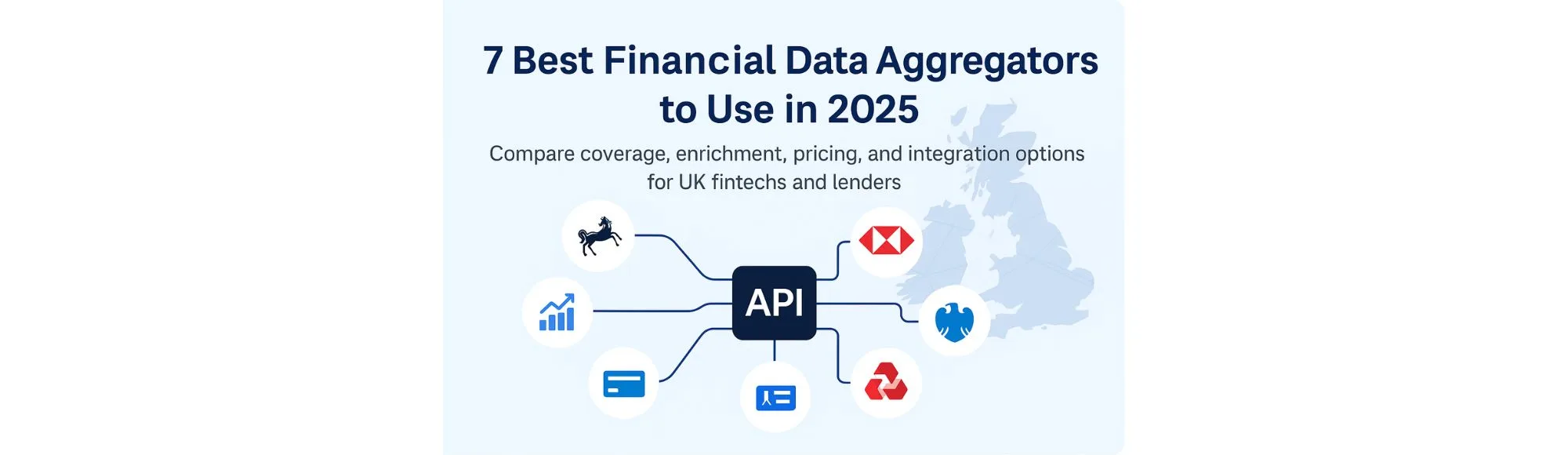 7 Best Financial Data Aggregators to Use in 2025

Compare coverage, enrichment, pricing, and integration options for UK fintechs and lenders

API